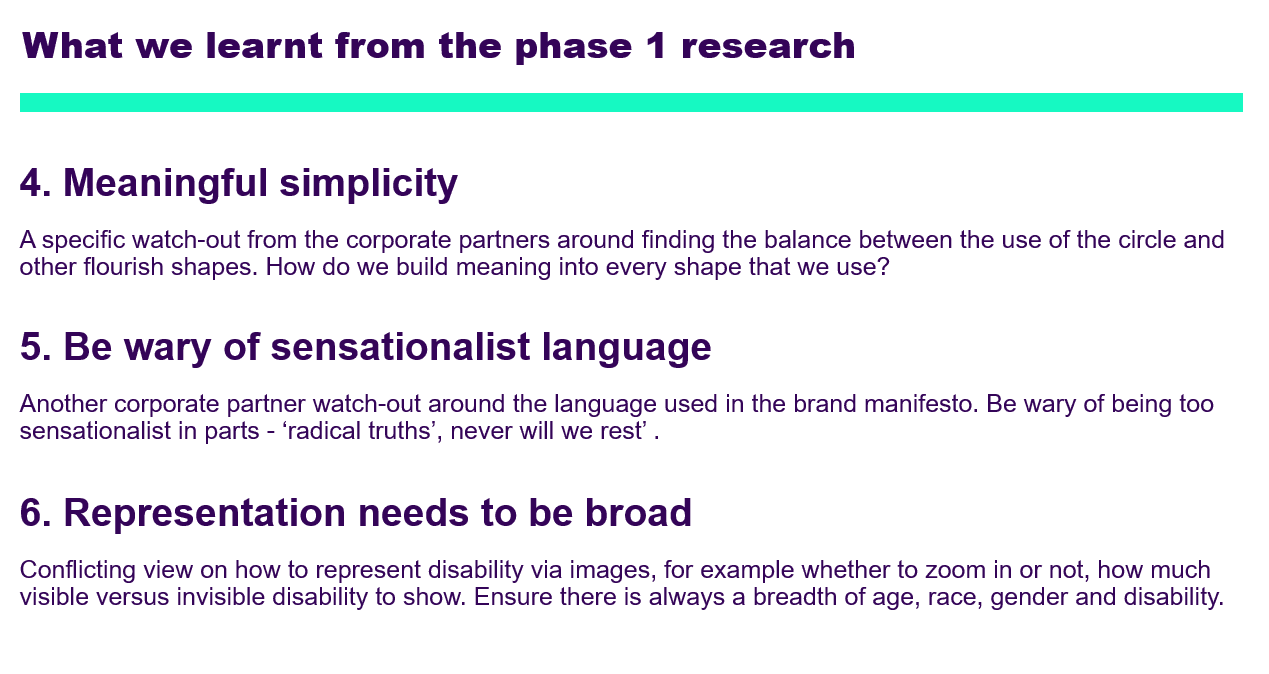 What we learnt from the phase 1 research

4. Meaningful simplicity

A specific watch-out from the corporate partners around finding the balance between the use of the circle and other flourish shapes. How do we build meaning into every shape that we use?

5. Be wary of sensationalist language

Another corporate partner watch-out around the language used in the brand manifesto. Be wary of being too sensationalist in parts - ‘radical truths’, never will we rest’ .

6. Representation needs to be broad

Conflicting view on how to represent disability via images, for example whether to zoom in or not, how much visible versus invisible disability to show. Ensure there is always a breadth of age, race, gender and disability.